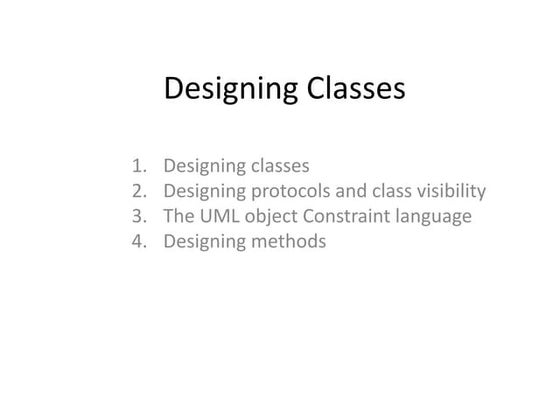 Designing Classes

1. Designing classes
2. Designing protocols and class visibility
3. The UML object Constraint language
4. Designing methods